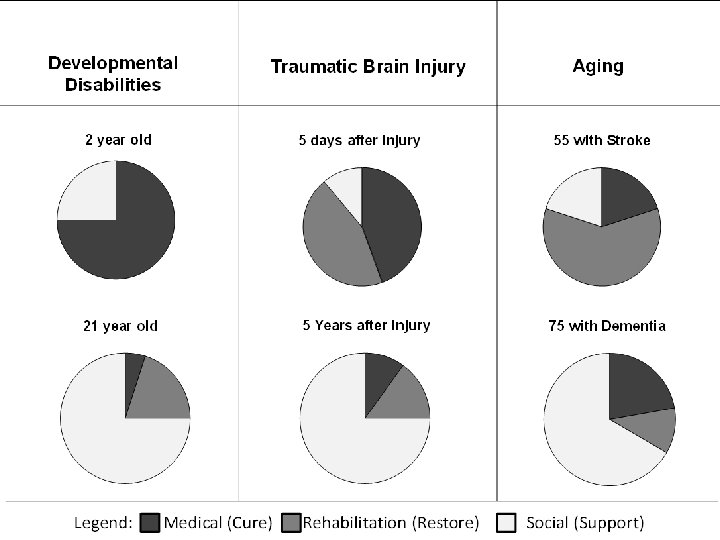 | Developmental Disabilities | Traumatic Brain Injury | Aging |
|---|---|---|
| 2 year old | 5 days after Injury | 55 with Stroke |
| 21 year old | 5 Years after Injury | 75 with Dementia |

Legend: Medical (Cure) Rehabilitation (Restore) Social (Support)